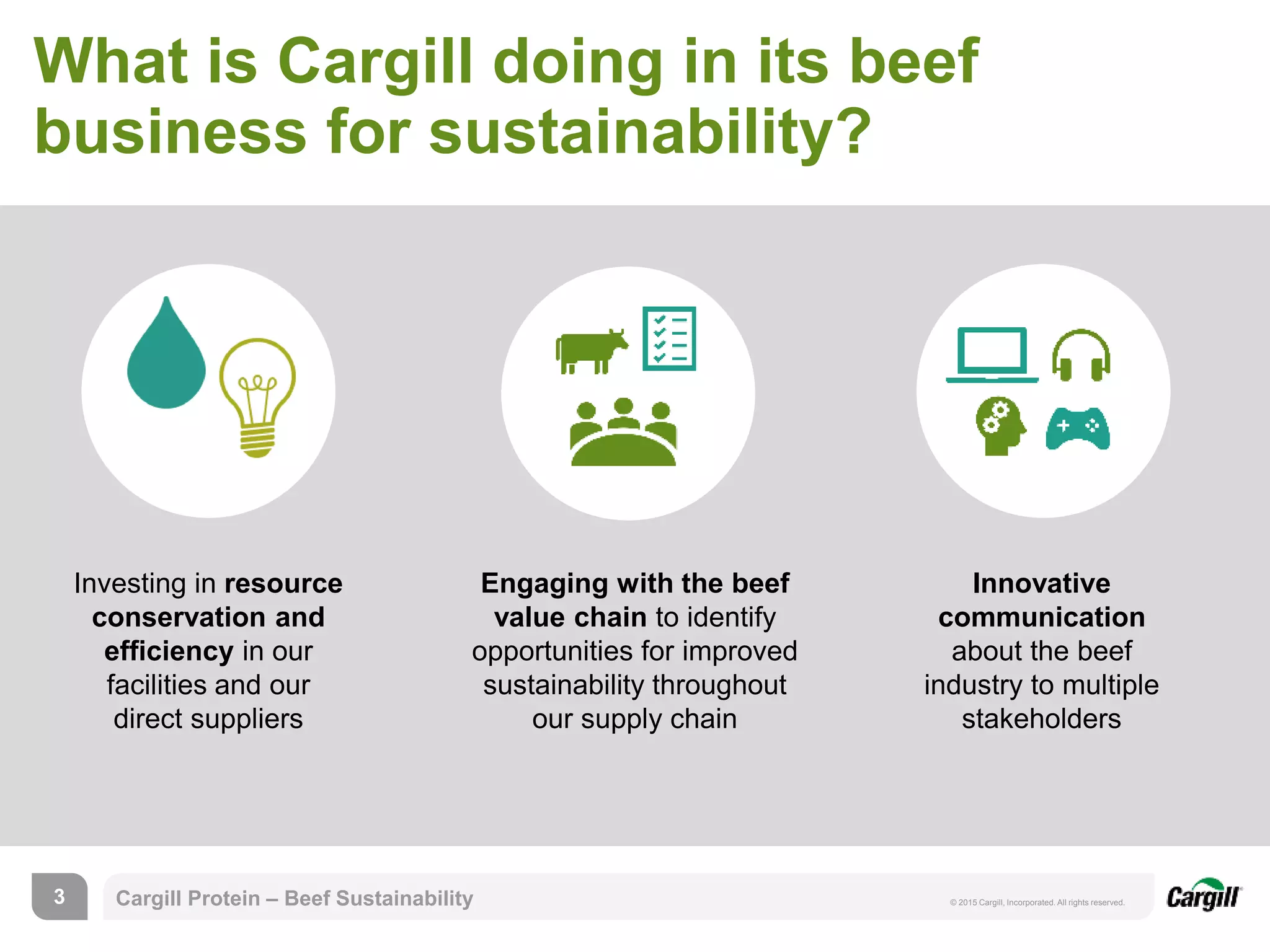 What is Cargill doing in its beef business for sustainability?

Investing in resource conservation and efficiency in our facilities and our direct suppliers

Engaging with the beef value chain to identify opportunities for improved sustainability throughout our supply chain

Innovative communication about the beef industry to multiple stakeholders

3

Cargill Protein – Beef Sustainability

© 2015 Cargill, Incorporated. All rights reserved.

Cargill